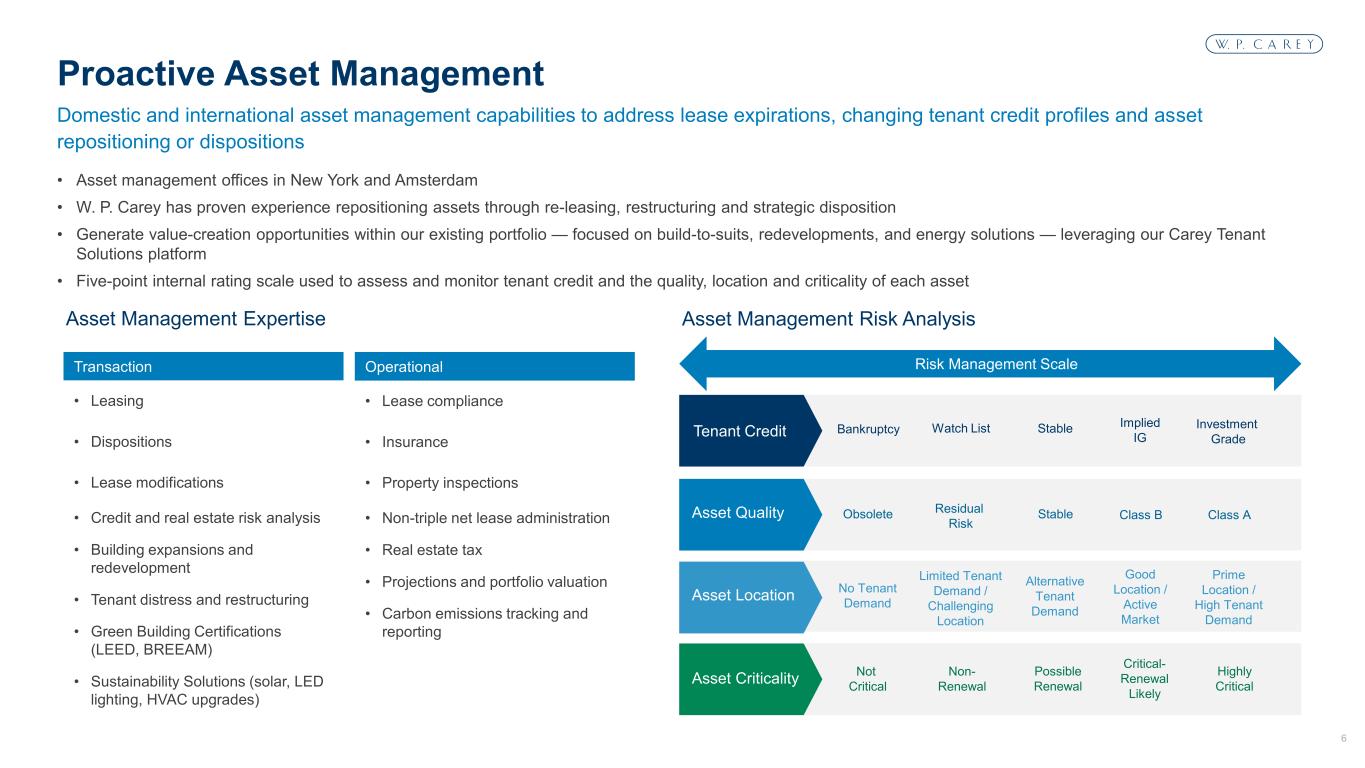 W. P. CAREY

Proactive Asset Management

Domestic and international asset management capabilities to address lease expirations, changing tenant credit profiles and asset repositioning or dispositions

• Asset management offices in New York and Amsterdam
• W. P. Carey has proven experience repositioning assets through re-leasing, restructuring and strategic disposition
• Generate value-creation opportunities within our existing portfolio — focused on build-to-suits, redevelopments, and energy solutions — leveraging our Carey Tenant Solutions platform
• Five-point internal rating scale used to assess and monitor tenant credit and the quality, location and criticality of each asset

Asset Management Expertise

Transaction
• Leasing
• Dispositions
• Lease modifications
• Credit and real estate risk analysis
• Building expansions and redevelopment
• Tenant distress and restructuring
• Green Building Certifications (LEED, BREEAM)
• Sustainability Solutions (solar, LED lighting, HVAC upgrades)

Operational
• Lease compliance
• Insurance
• Property inspections
• Non-triple net lease administration
• Real estate tax
• Projections and portfolio valuation
• Carbon emissions tracking and reporting

Asset Management Risk Analysis

Risk Management Scale

| Tenant Credit | Bankruptcy | Watch List | Stable | Implied IG | Investment Grade |
|---|---|---|---|---|---|
| Asset Quality | Obsolete | Residual Risk | Stable | Class B | Class A |
| Asset Location | No Tenant Demand | Limited Tenant Demand / Challenging Location | Alternative Tenant Demand | Good Location / Active Market | Prime Location / High Tenant Demand |
| Asset Criticality | Not Critical | Non-Renewal | Possible Renewal | Critical-Renewal Likely | Highly Critical |

6